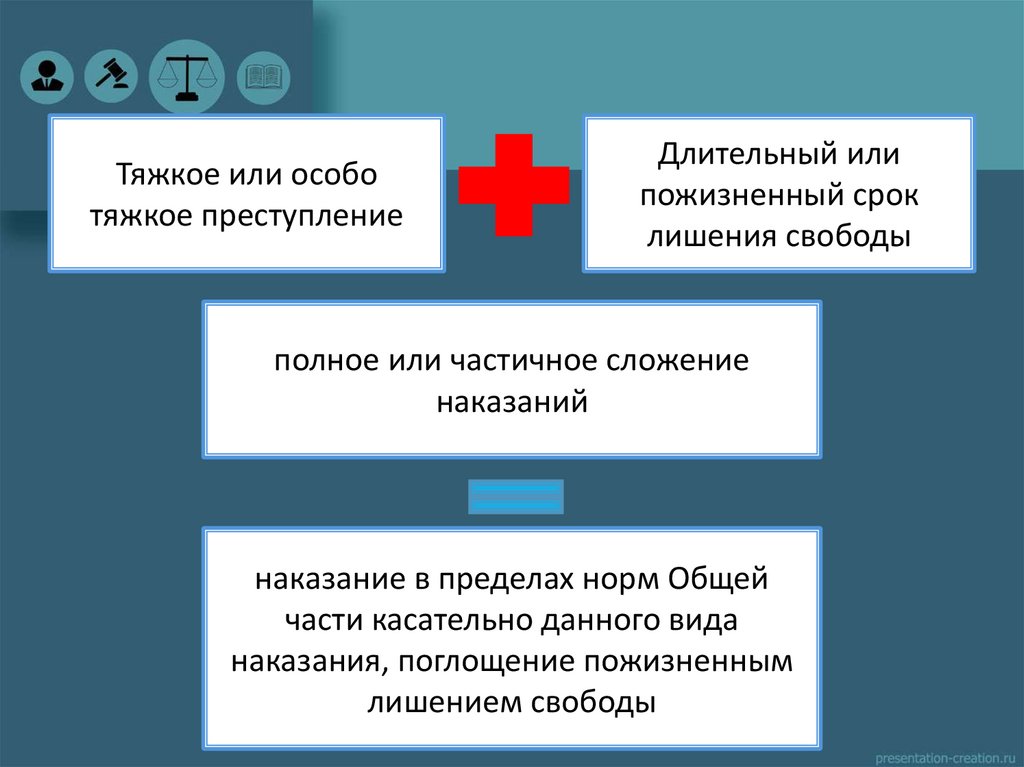 Тяжкое или особо тяжкое преступление

Длительный или пожизненный срок лишения свободы

полное или частичное сложение наказаний

наказание в пределах норм Общей части касательно данного вида наказания, поглощение пожизненным лишением свободы

presentation-creation.ru